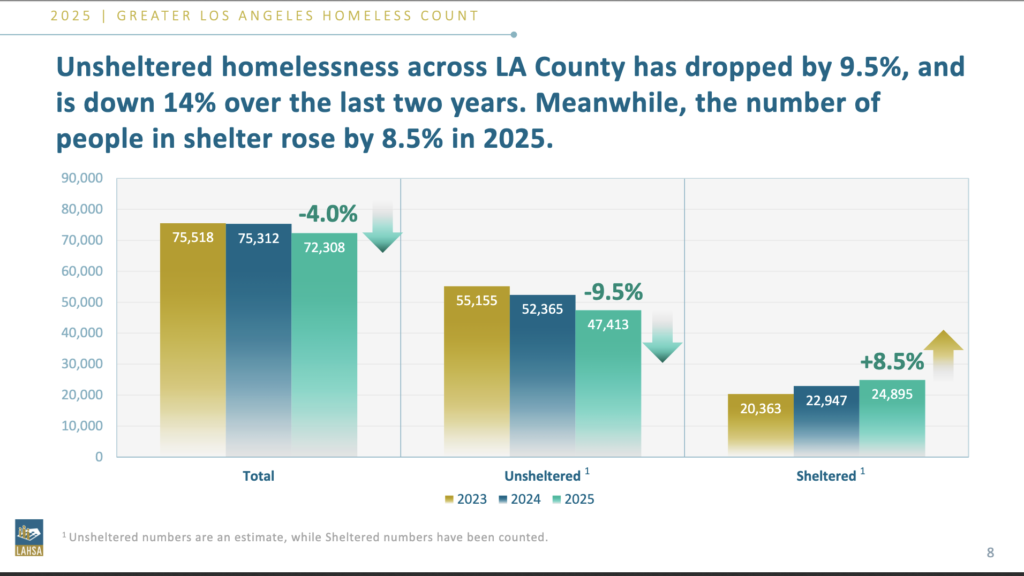 2025 | GREATER LOS ANGELES HOMELESS COUNT

Unsheltered homelessness across LA County has dropped by 9.5%, and is down 14% over the last two years. Meanwhile, the number of people in shelter rose by 8.5% in 2025.

90,000
80,000
70,000
60,000
50,000
40,000
30,000
20,000
10,000
0

75,518 75,312 72,308 -4.0%
55,155 52,365 47,413 -9.5%
20,363 22,947 24,895 +8.5%

Total
Unsheltered $^1$
Sheltered $^1$

2023 2024 2025

LAHSA

$^1$ Unsheltered numbers are an estimate, while Sheltered numbers have been counted.

8